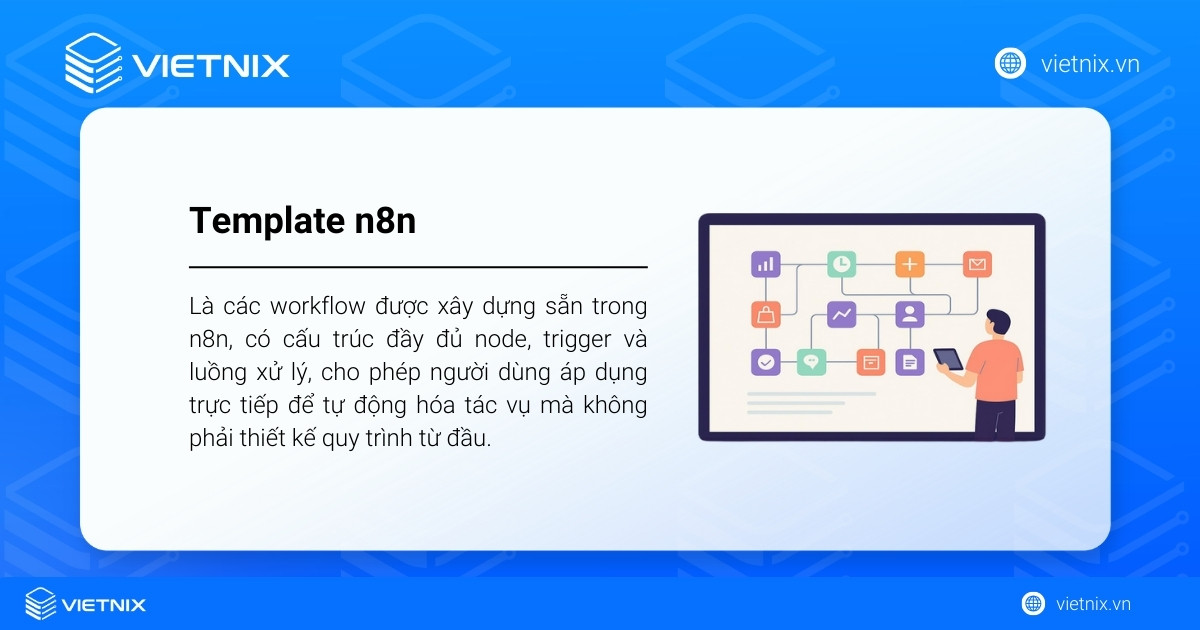 VIETNIX

vietnix.vn

Template n8n

Là các workflow được xây dựng sẵn trong n8n, có cấu trúc đầy đủ node, trigger và luồng xử lý, cho phép người dùng áp dụng trực tiếp để tự động hóa tác vụ mà không phải thiết kế quy trình từ đầu.

VIETNIX

vietnix.vn